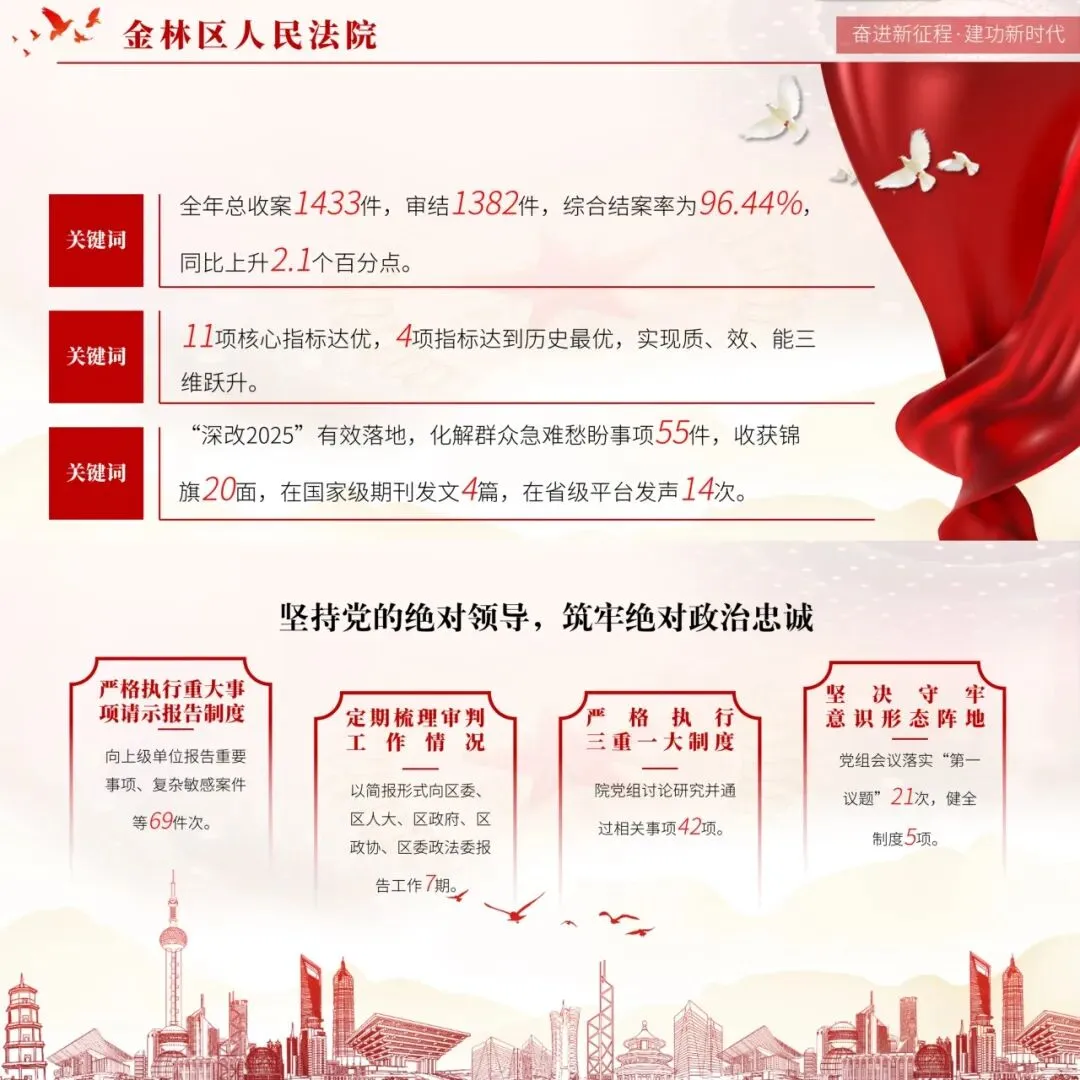 金林区人民法院

奋进新征程·建功新时代

关键词

全年总收案1433件，审结1382件，综合结案率为96.44%，同比上升2.1个百分点。

关键词

11项核心指标达优，4项指标达到历史最优，实现质、效、能三维跃升。

关键词

“深改2025”有效落地，化解群众急难愁盼事项55件，收获锦旗20面，在国家级期刊发文4篇，在省级平台发声14次。

坚持党的绝对领导，筑牢绝对政治忠诚

严格执行重大事项请示报告制度

向上级单位报告重要事项、复杂敏感案件等69件次。

定期梳理审判工作情况

以简报形式向区委、区人大、区政府、区政协、区委政法委报告工作7期。

严格执行三重一大制度

院党组讨论研究并通过相关事项42项。

坚决守牢意识形态阵地

党组会议落实“第一议题”21次，健全制度5项。